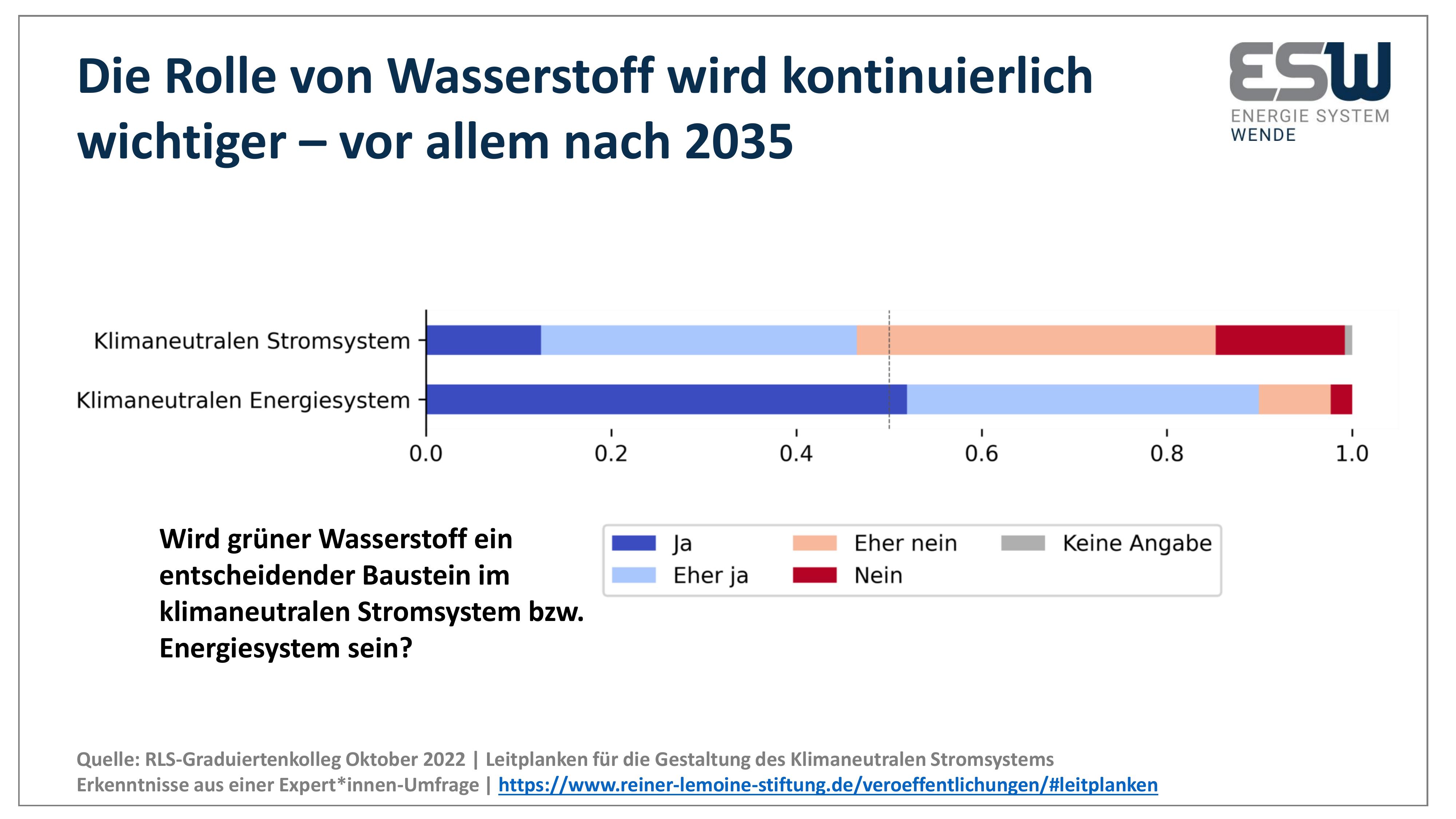 Die Rolle von Wasserstoff wird kontinuierlich wichtiger – vor allem nach 2035

ESW
ENERGIE SYSTEM WENDE

Klimaneutralen Stromsystem
Klimaneutralen Energiesystem

0.0 0.2 0.4 0.6 0.8 1.0

Wird grüner Wasserstoff ein entscheidender Baustein im klimaneutralen Stromsystem bzw. Energiesystem sein?

Ja
Eher ja
Eher nein
Nein
Keine Angabe

Quelle: RLS-Graduiertenkolleg Oktober 2022 | Leitplanken für die Gestaltung des Klimaneutralen Stromsystems
Erkenntnisse aus einer Expert*innen-Umfrage | https://www.reiner-lemoine-stiftung.de/veroeffentlichungen/#leitplanken